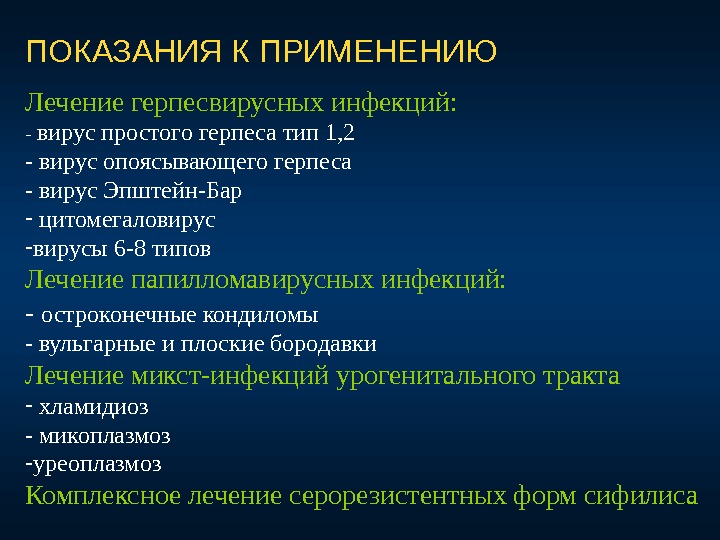 ПОКАЗАНИЯ К ПРИМЕНЕНИЮ

Лечение герпесвирусных инфекций:
- вирус простого герпеса тип 1,2
- вирус опоясывающего герпеса
- вирус Эпштейн-Бар
- цитомегаловирус
-вирусы 6-8 типов
Лечение папилломавирусных инфекций:
- остроконечные кондиломы
- вульгарные и плоские бородавки
Лечение микст-инфекций урогенитального тракта
- хламидиоз
- микоплазмоз
-уреоплазмоз
Комплексное лечение серорезистентных форм сифилиса